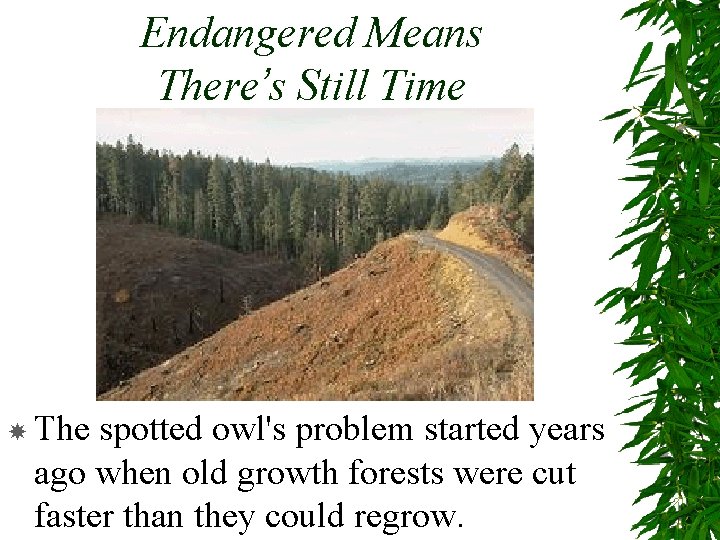 Endangered Means There's Still Time

The spotted owl's problem started years ago when old growth forests were cut faster than they could regrow.